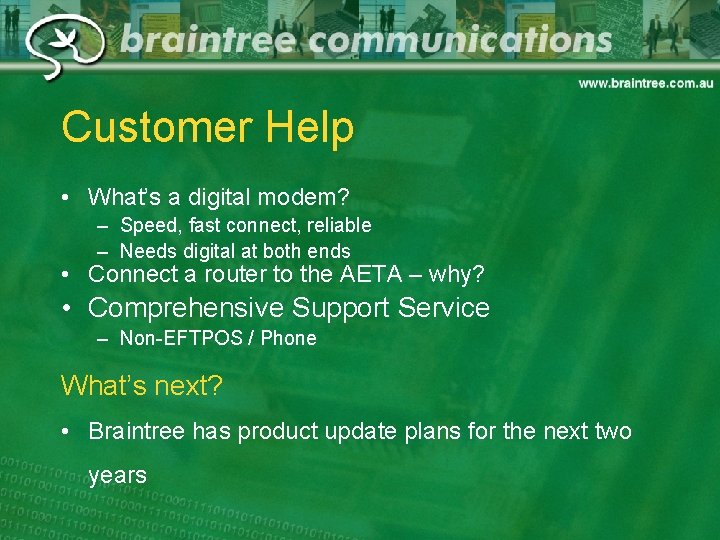 braintree communications

www.braintree.com.au

Customer Help

• What's a digital modem?
– Speed, fast connect, reliable
– Needs digital at both ends
• Connect a router to the AETA – why?
• Comprehensive Support Service
– Non-EFTPOS / Phone

What's next?

• Braintree has product update plans for the next two years